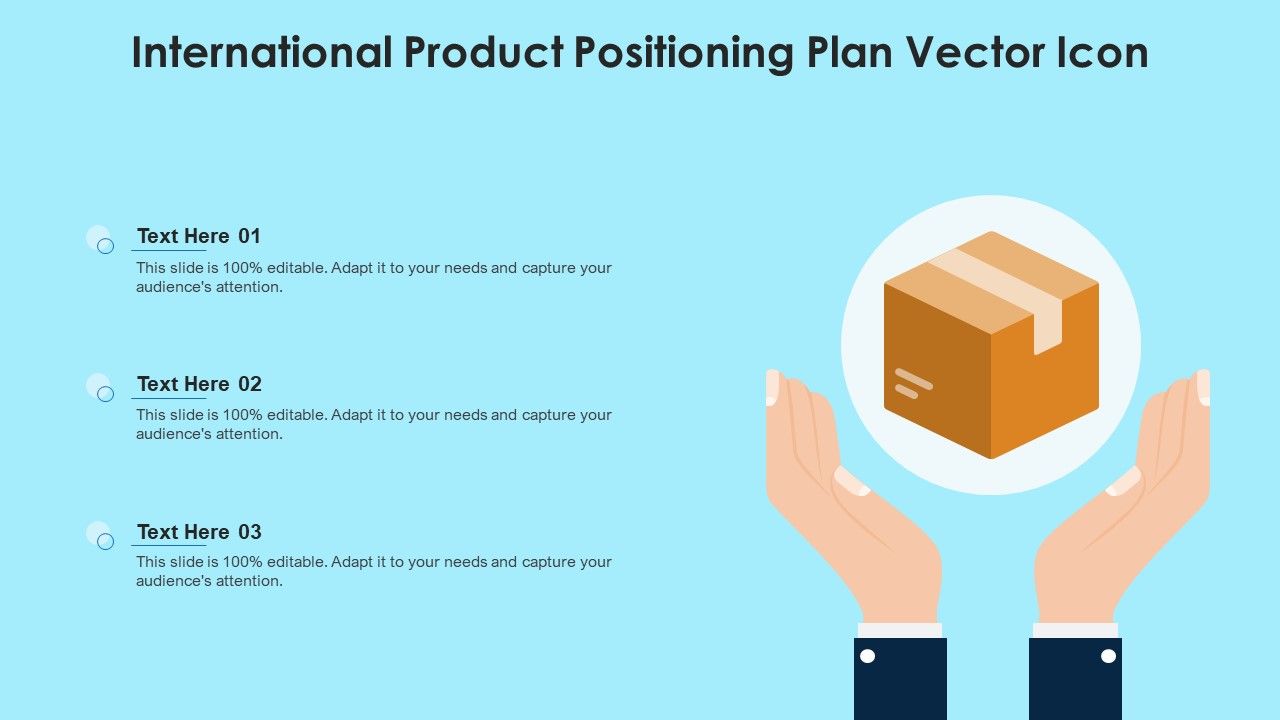 International Product Positioning Plan Vector Icon

Text Here 01
This slide is 100% editable. Adapt it to your needs and capture your audience's attention.

Text Here 02
This slide is 100% editable. Adapt it to your needs and capture your audience's attention.

Text Here 03
This slide is 100% editable. Adapt it to your needs and capture your audience's attention.